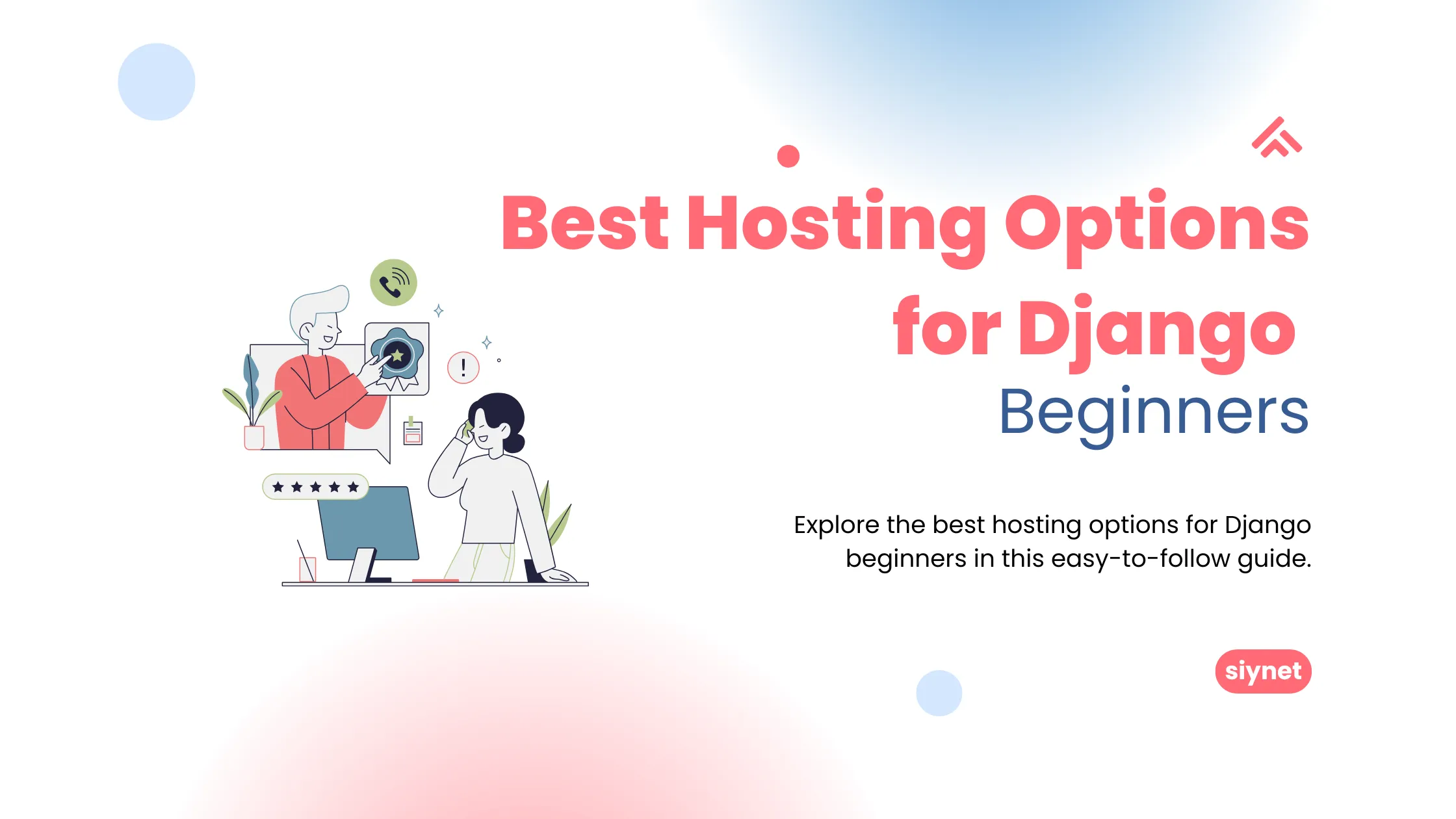 Best Hosting Options for Django Beginners

Explore the best hosting options for Django beginners in this easy-to-follow guide.

siynet